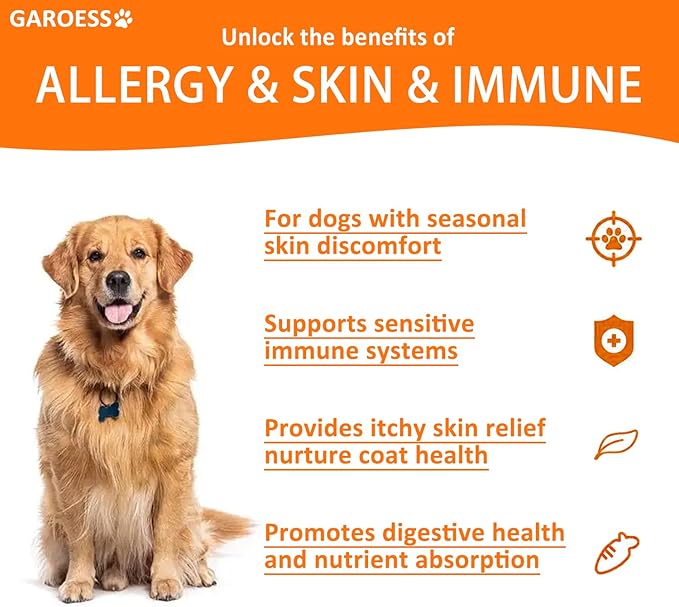 GAROESS

Unlock the benefits of

ALLERGY & SKIN & IMMUNE

For dogs with seasonal skin discomfort

Supports sensitive immune systems

Provides itchy skin relief nurture coat health

Promotes digestive health and nutrient absorption